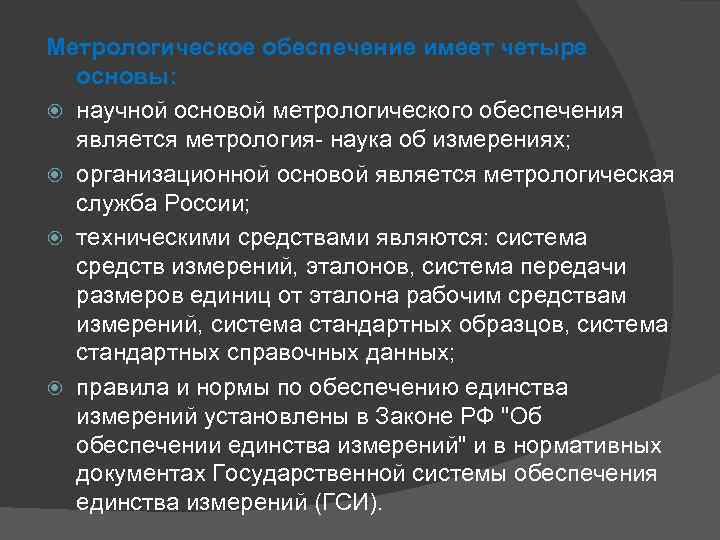 Метрологическое обеспечение имеет четыре основы:

научной основой метрологического обеспечения является метрология- наука об измерениях;

организационной основой является метрологическая служба России;

техническими средствами являются: система средств измерений, эталонов, система передачи размеров единиц от эталона рабочим средствам измерений, система стандартных образцов, система стандартных справочных данных;

правила и нормы по обеспечению единства измерений установлены в Законе РФ "Об обеспечении единства измерений" и в нормативных документах Государственной системы обеспечения единства измерений (ГСИ).